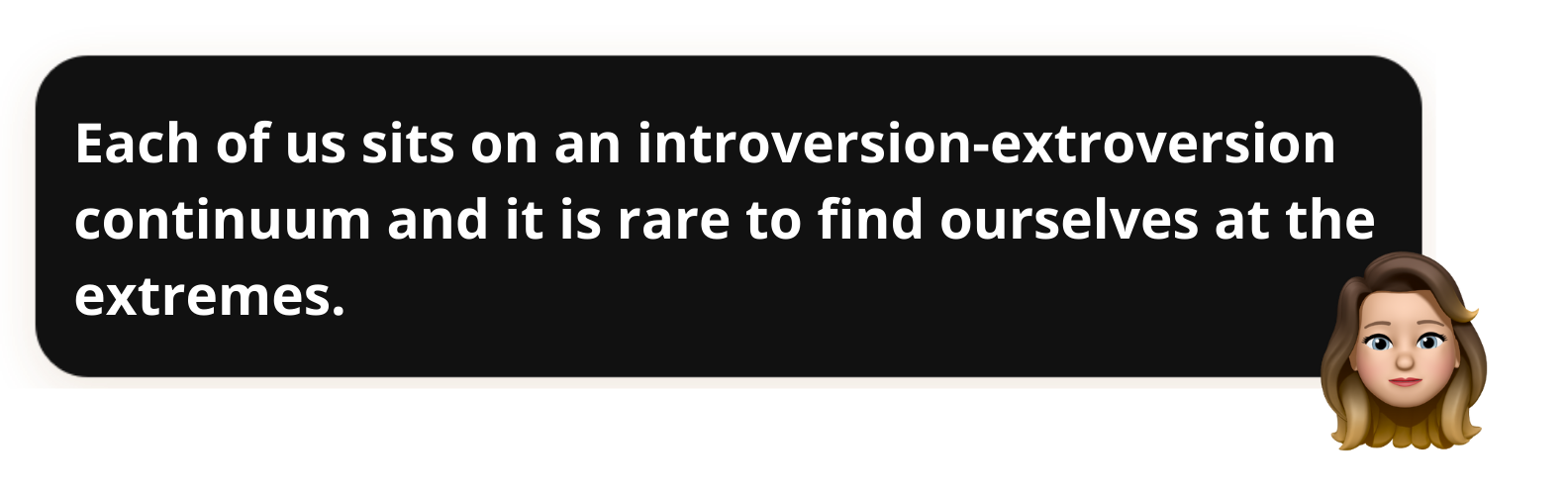 Each of us sits on an introversion-extroversion continuum and it is rare to find ourselves at the extremes.